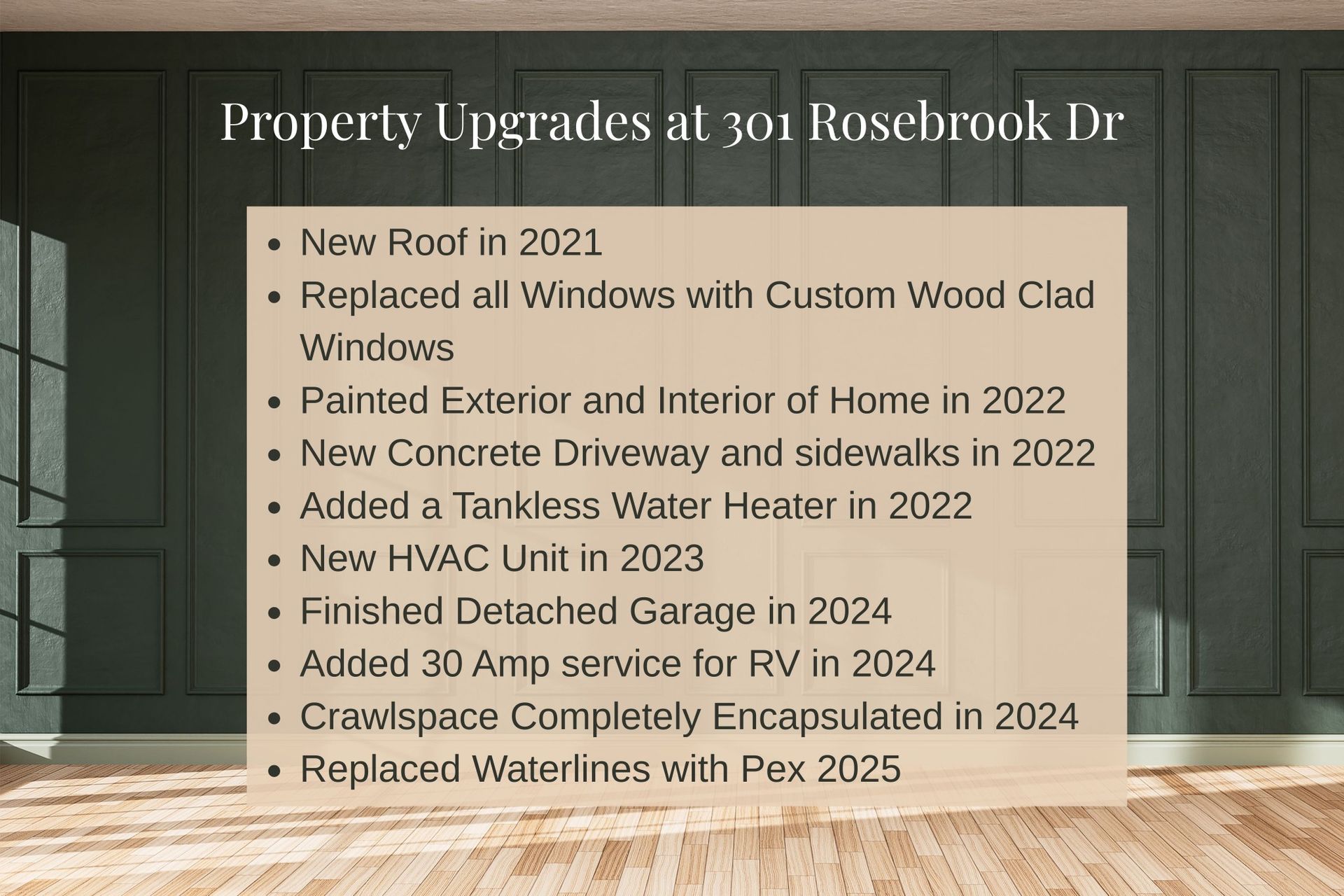 Property Upgrades at 301 Rosebrook Dr

- New Roof in 2021
- Replaced all Windows with Custom Wood Clad Windows
- Painted Exterior and Interior of Home in 2022
- New Concrete Driveway and sidewalks in 2022
- Added a Tankless Water Heater in 2022
- New HVAC Unit in 2023
- Finished Detached Garage in 2024
- Added 30 Amp service for RV in 2024
- Crawlspace Completely Encapsulated in 2024
- Replaced Waterlines with Pex 2025